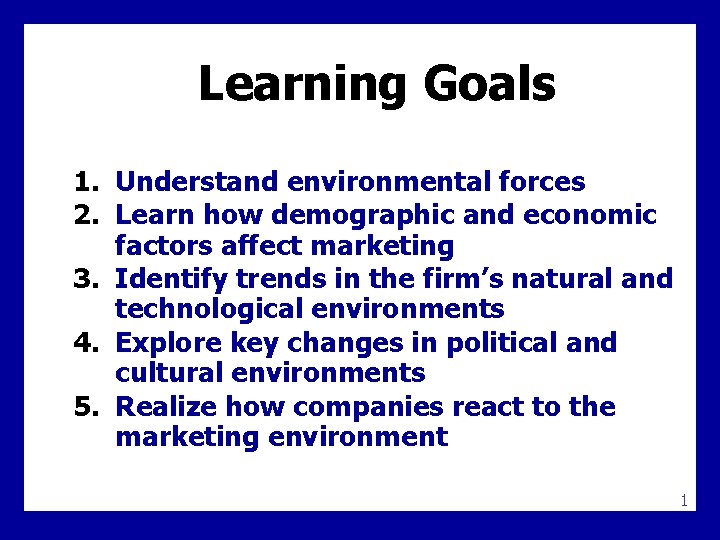 Learning Goals

1. Understand environmental forces
2. Learn how demographic and economic factors affect marketing
3. Identify trends in the firm’s natural and technological environments
4. Explore key changes in political and cultural environments
5. Realize how companies react to the marketing environment

1